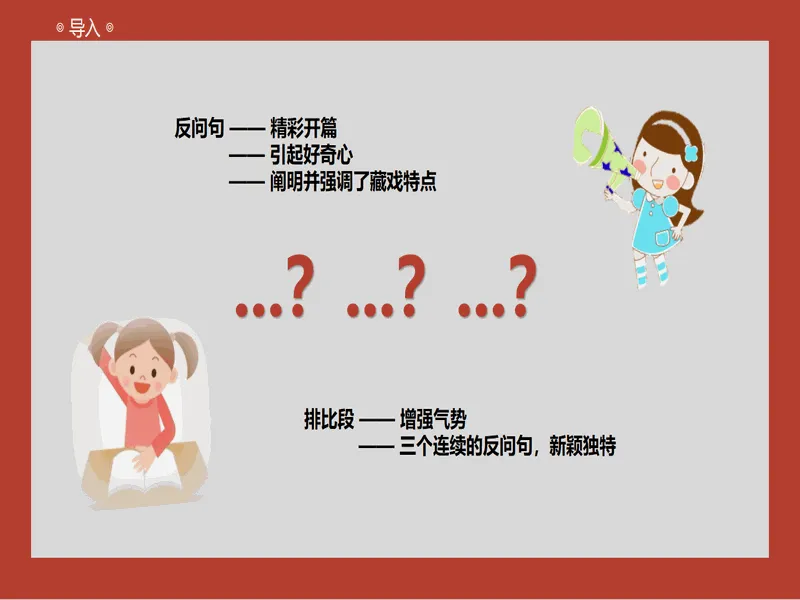 ◎ 导入 ◎

反问句 —— 精彩开篇
—— 引起好奇心
—— 阐明并强调了藏戏特点

…？ …？ …？

排比段 —— 增强气势
—— 三个连续的反问句，新颖独特